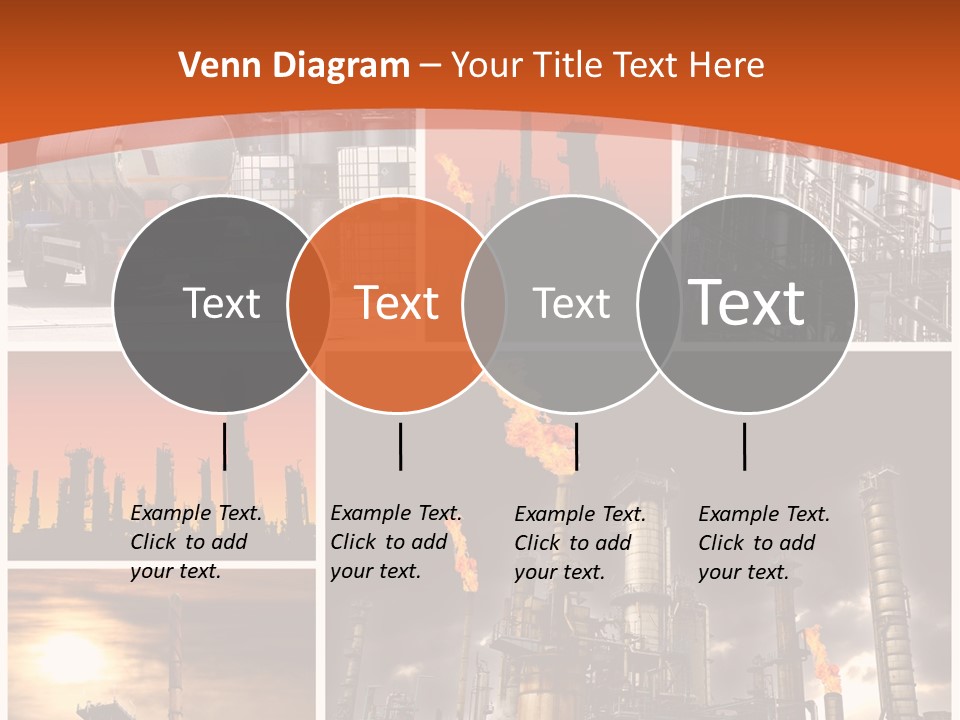 Venn Diagram – Your Title Text Here

Text

Text

Text

Text

Example Text. Click to add your text.

Example Text. Click to add your text.

Example Text. Click to add your text.

Example Text. Click to add your text.